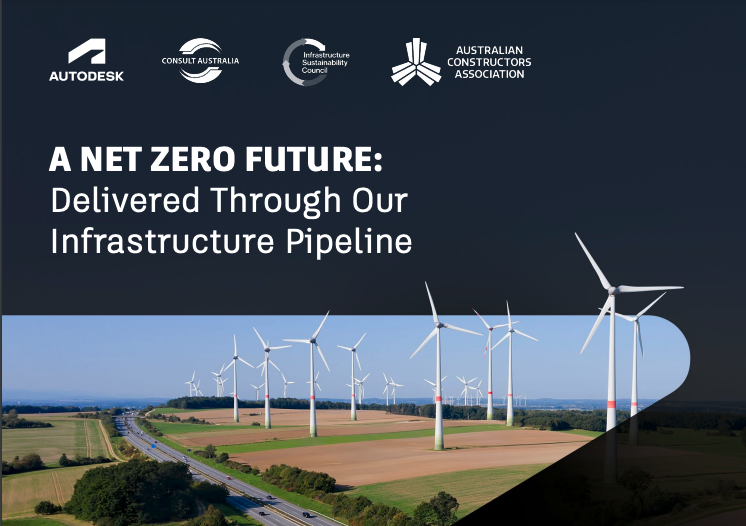 AUTODESK

CONSULT AUSTRALIA

Infrastructure Sustainability Council

AUSTRALIAN CONSTRUCTORS ASSOCIATION

A NET ZERO FUTURE:
Delivered Through Our Infrastructure Pipeline